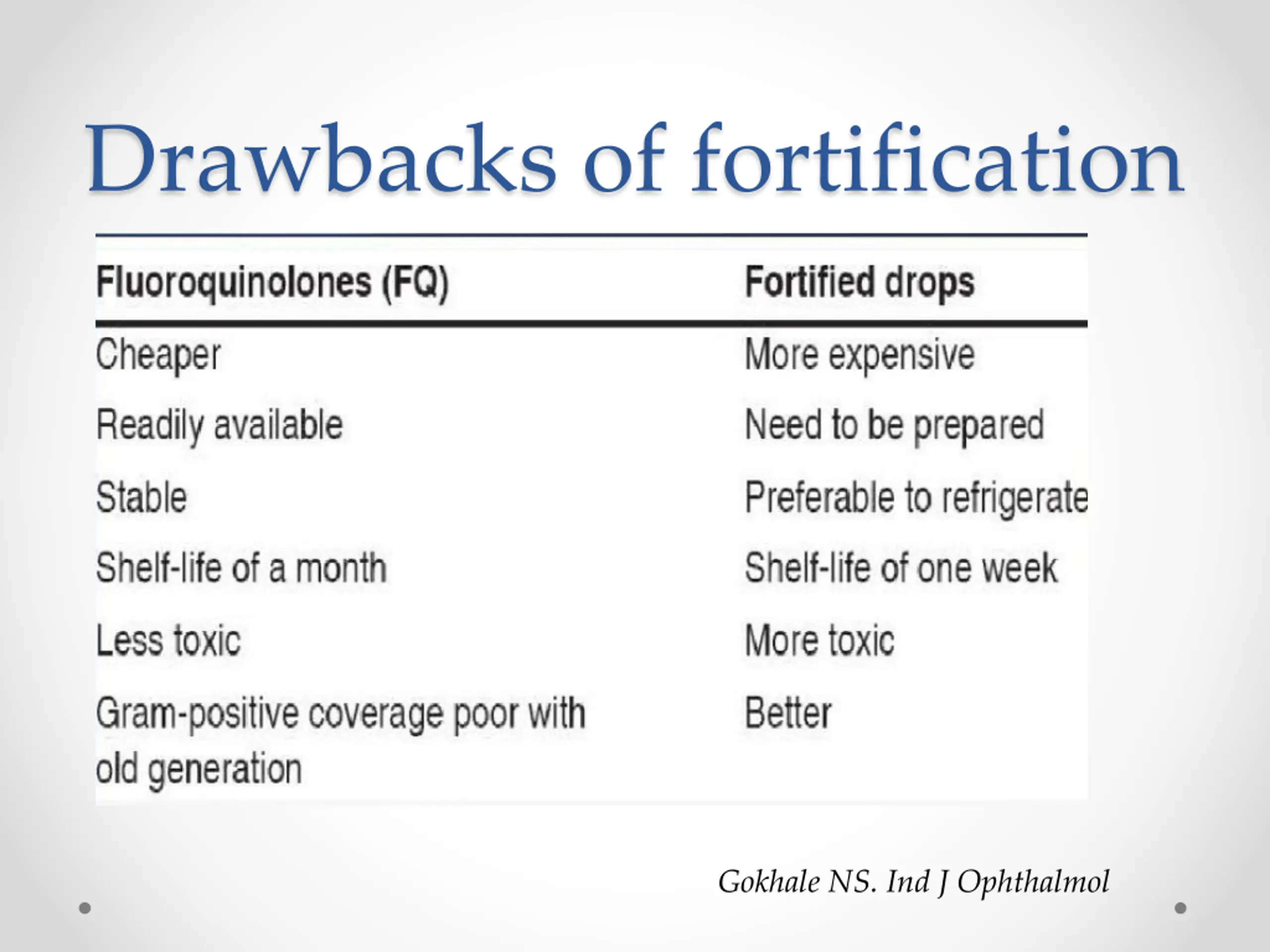 Drawbacks of fortification

| Fluoroquinolones (FQ) | Fortified drops |
|---|---|
| Cheaper | More expensive |
| Readily available | Need to be prepared |
| Stable | Preferable to refrigerate |
| Shelf-life of a month | Shelf-life of one week |
| Less toxic | More toxic |
| Gram-positive coverage poor with old generation | Better |

Gokhale NS. Ind J Ophthalmol